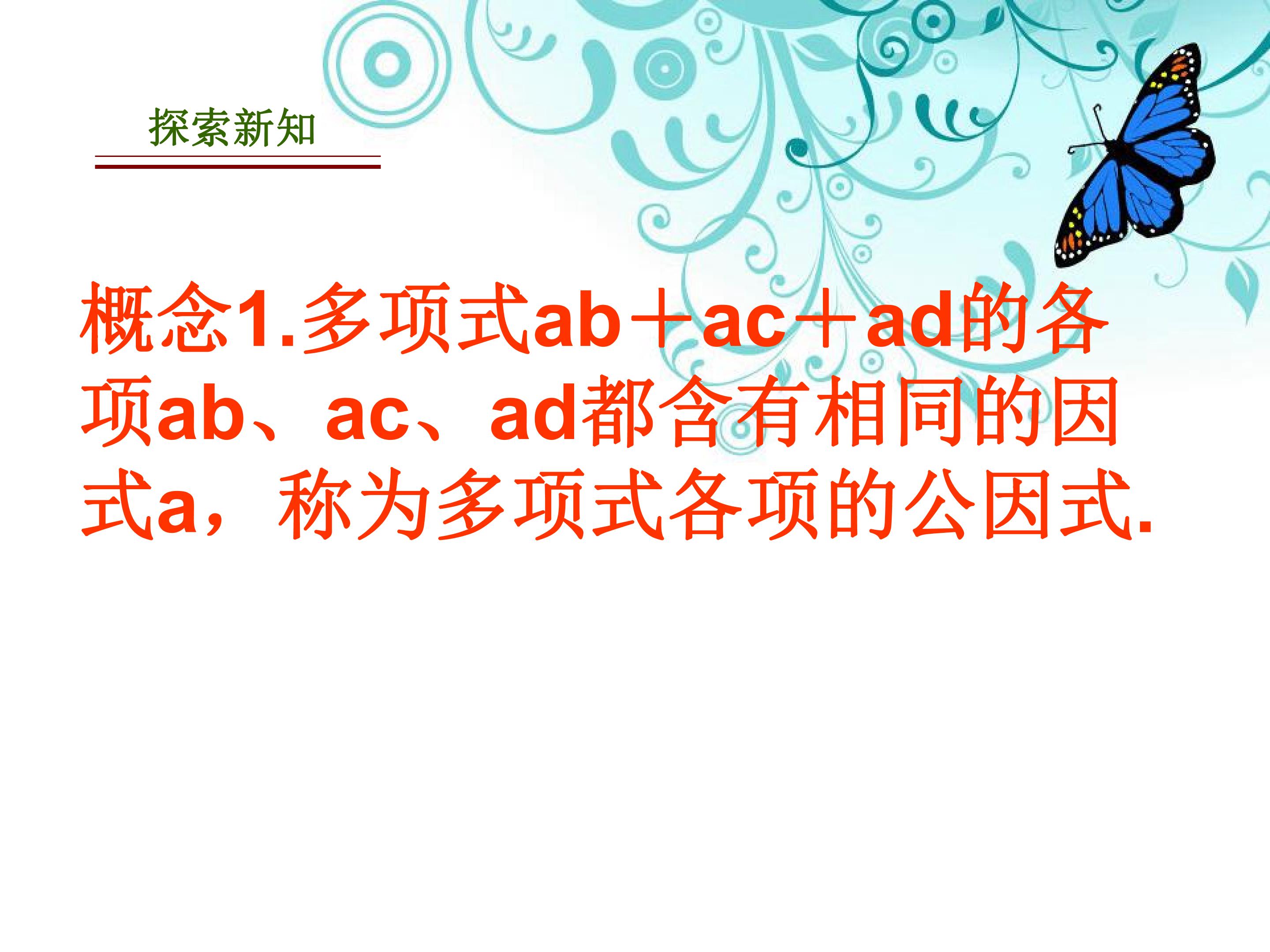 探索新知

概念1.多项式$ab+ac+ad$的各项$ab$、$ac$、$ad$都含有相同的因式$a$，称为多项式各项的公因式.